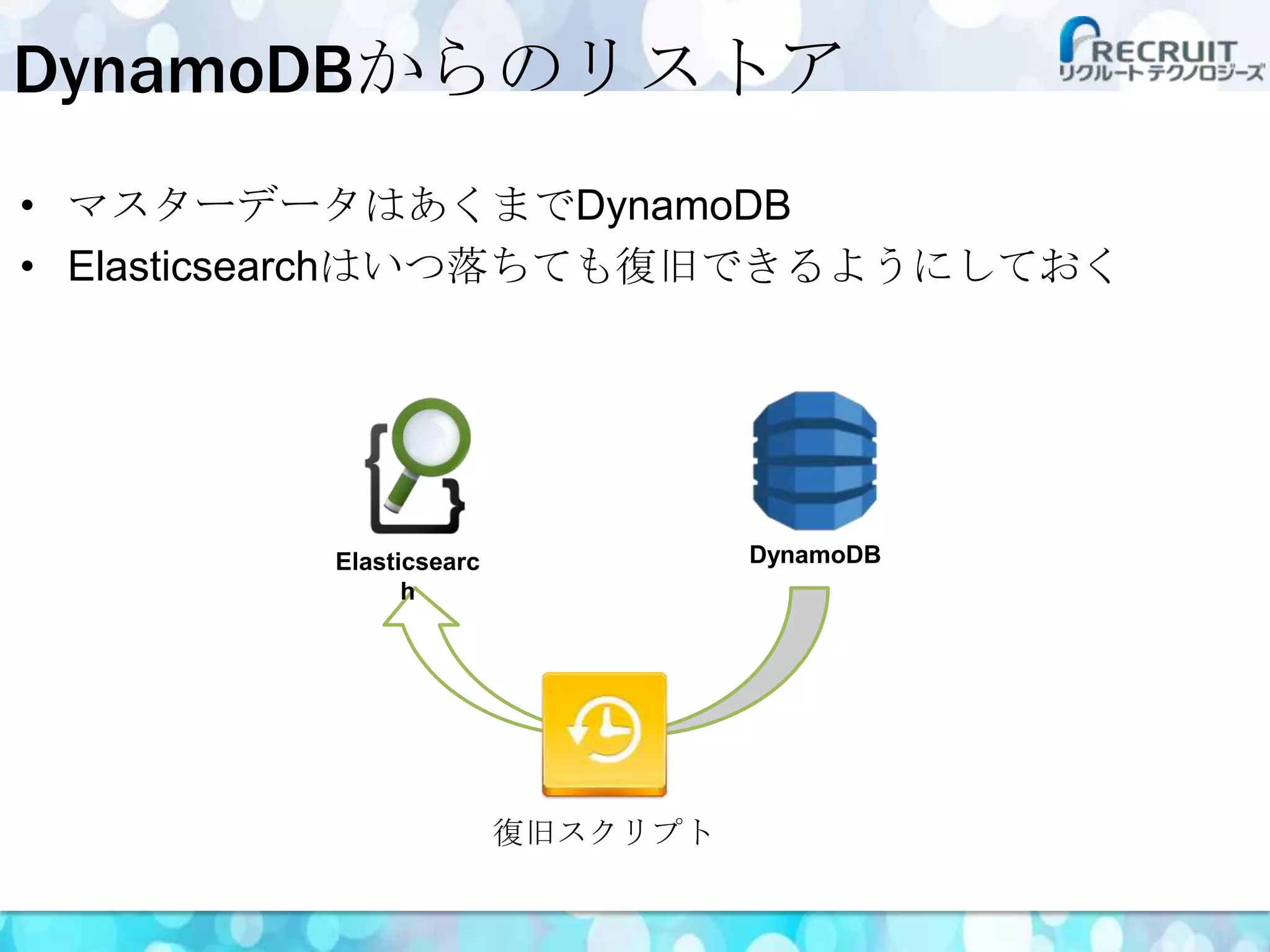 DynamoDBからのリストア

RECRUIT
リクルートテクノロジーズ

• マスターデータはあくまでDynamoDB
• Elasticsearchはいつ落ちても復旧できるようにしておく

Elasticsearch

DynamoDB

復旧スクリプト